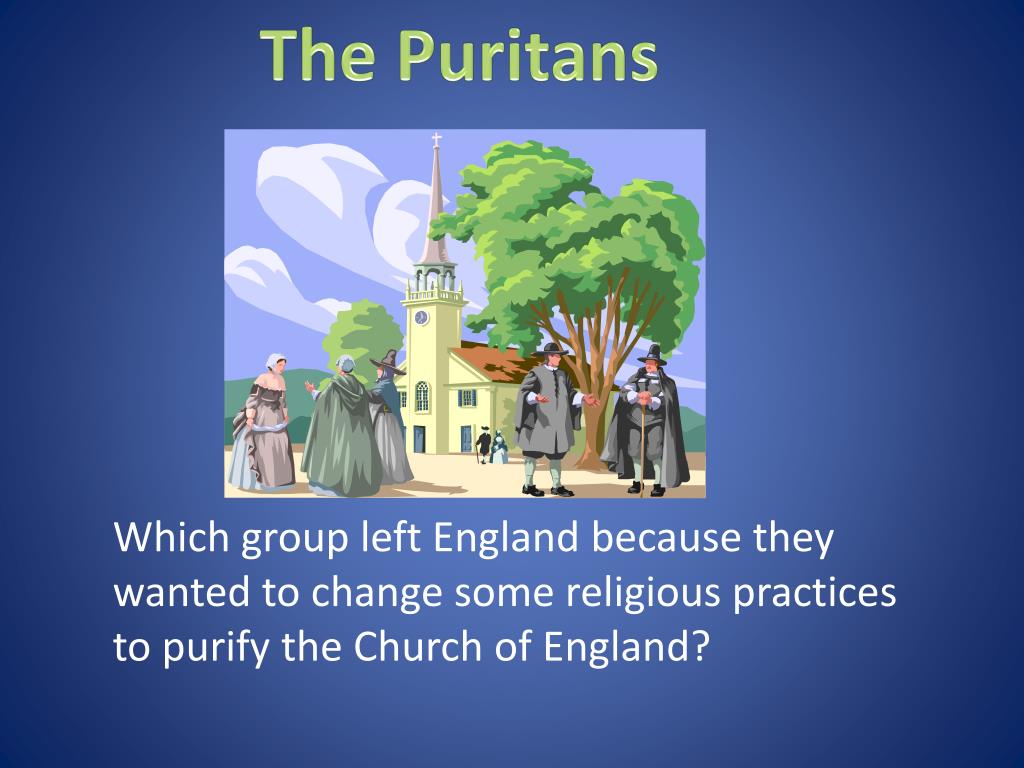 The Puritans

Which group left England because they wanted to change some religious practices to purify the Church of England?